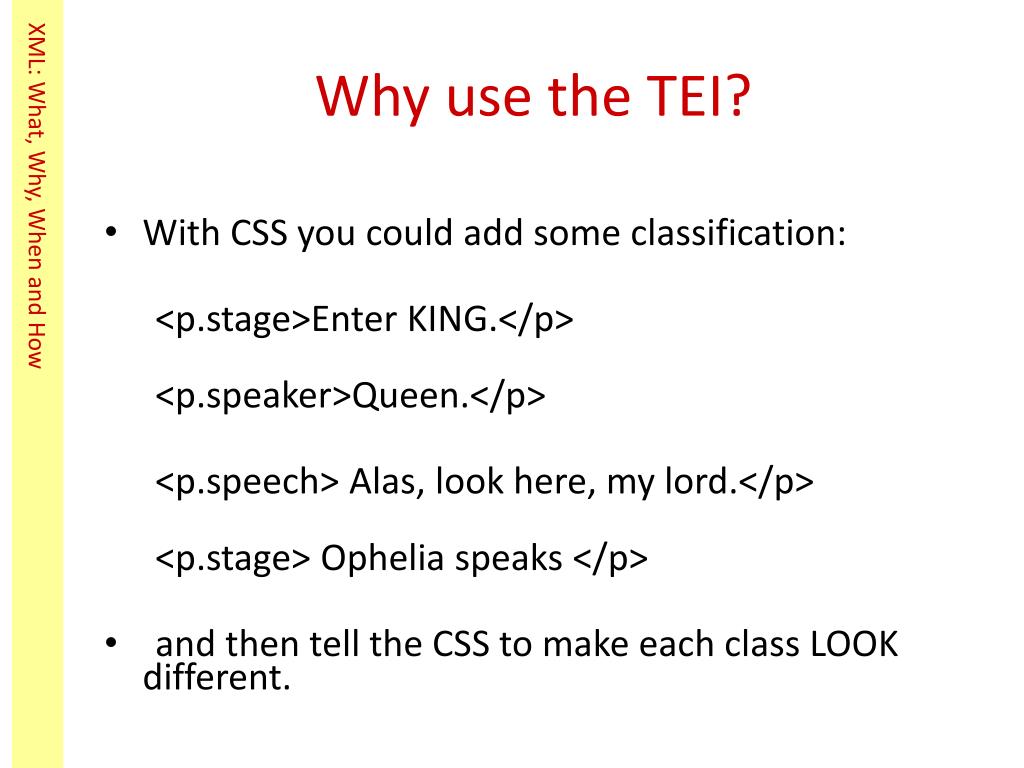 XML: What, Why, When and How

Why use the TEI?

• With CSS you could add some classification:

<p.stage>Enter KING.</p>

<p.speaker>Queen.</p>

<p.speech> Alas, look here, my lord.</p>

<p.stage> Ophelia speaks </p>

• and then tell the CSS to make each class LOOK different.